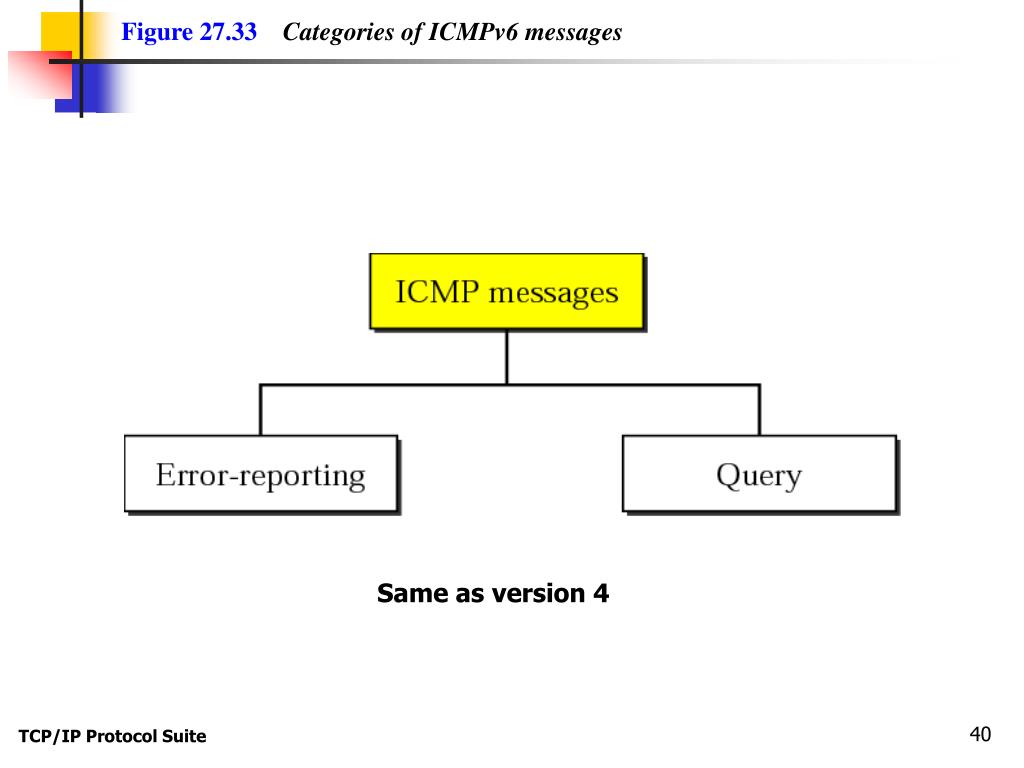 Figure 27.33 Categories of ICMPv6 messages

ICMP messages

Error-reporting

Query

Same as version 4

TCP/IP Protocol Suite

40